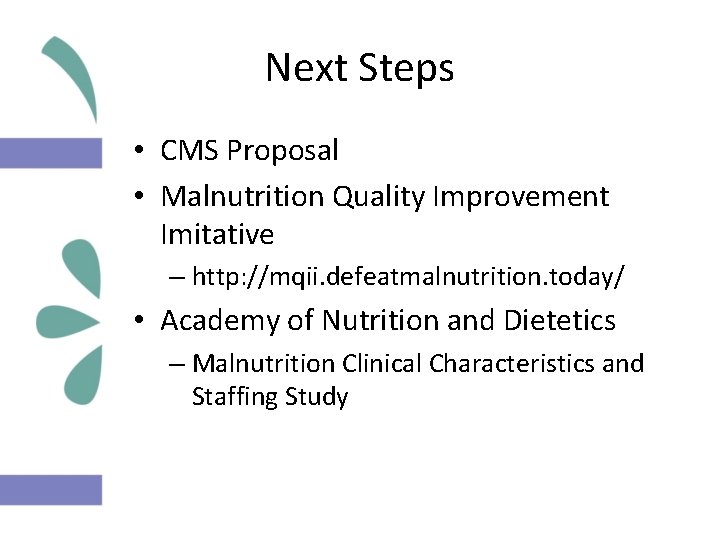 Next Steps

• CMS Proposal
• Malnutrition Quality Improvement Imitative
– http://mqii.defeatmalnutrition.today/
• Academy of Nutrition and Dietetics
– Malnutrition Clinical Characteristics and Staffing Study